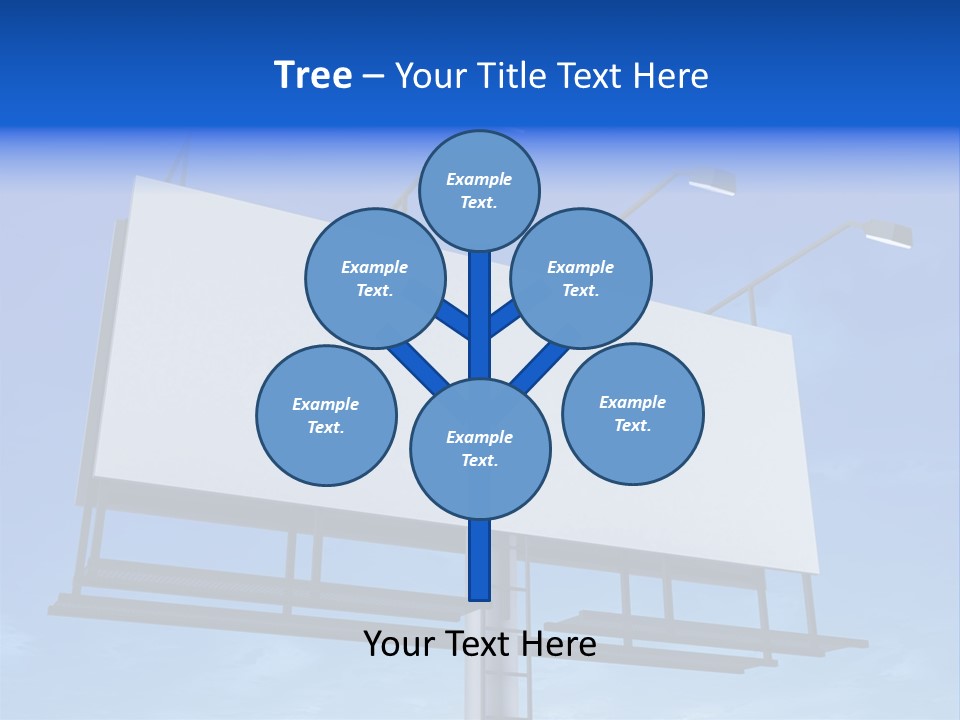 Tree – Your Title Text Here

Example Text.

Example Text.

Example Text.

Example Text.

Example Text.

Example Text.

Your Text Here